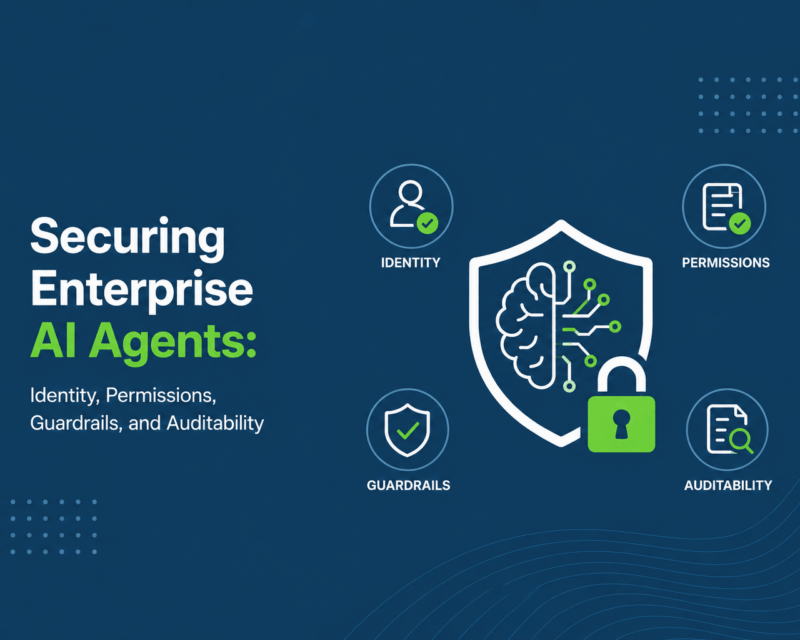 Securing Enterprise AI Agents:

Identity, Permissions, Guardrails, and Auditability

IDENTITY

PERMISSIONS

GUARDRAILS

AUDITABILITY